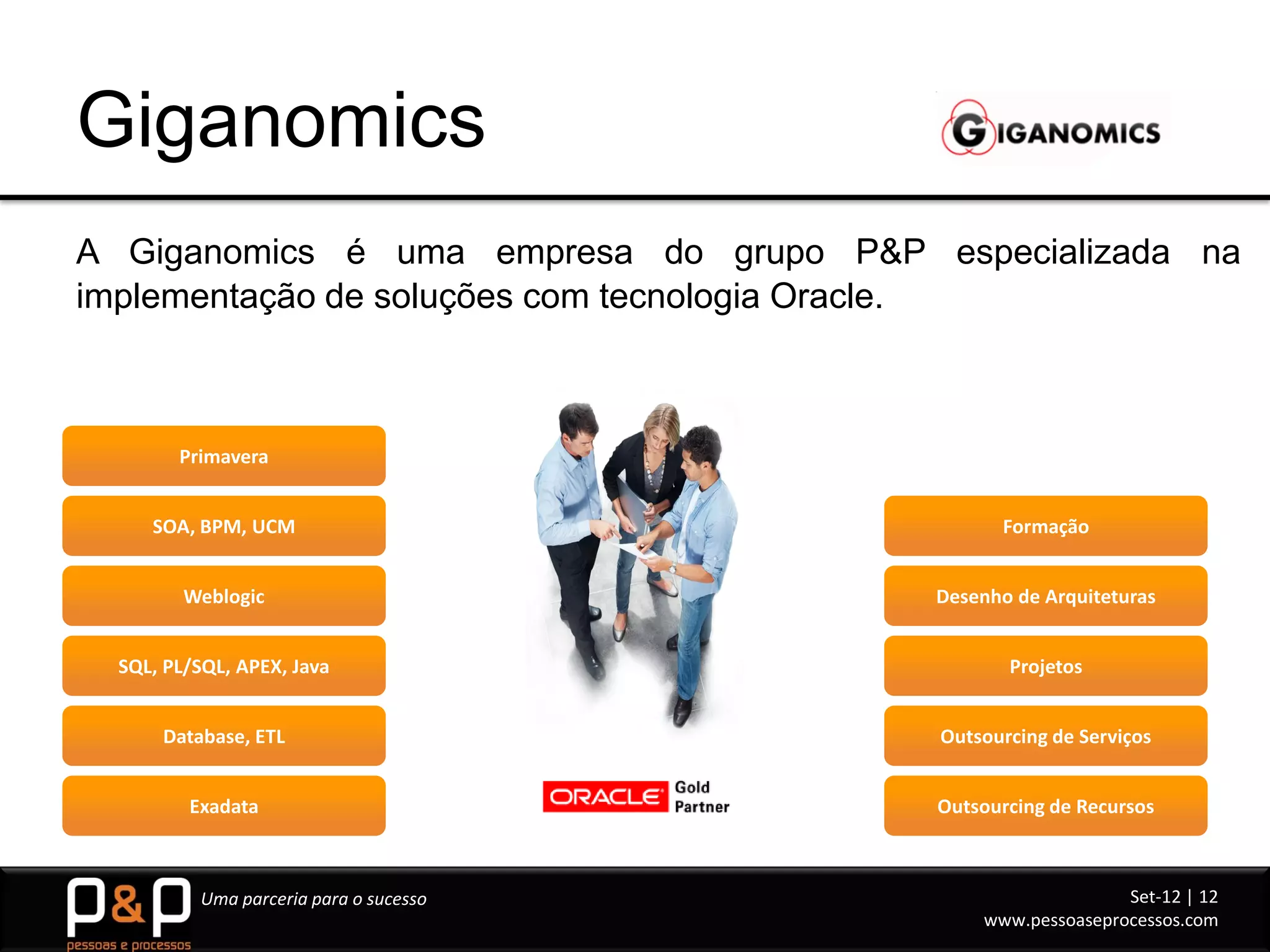 Giganomics

GIGANOMICS

A Giganomics é uma empresa do grupo P&P especializada na implementação de soluções com tecnologia Oracle.

Primavera

SOA, BPM, UCM

Weblogic

SQL, PL/SQL, APEX, Java

Database, ETL

Exadata

ORACLE Gold Partner

Formação

Desenho de Arquiteturas

Projetos

Outsourcing de Serviços

Outsourcing de Recursos

p&p pessoas e processos

Uma parceria para o sucesso

Set-12 | 12
www.pessoaseprocessos.com